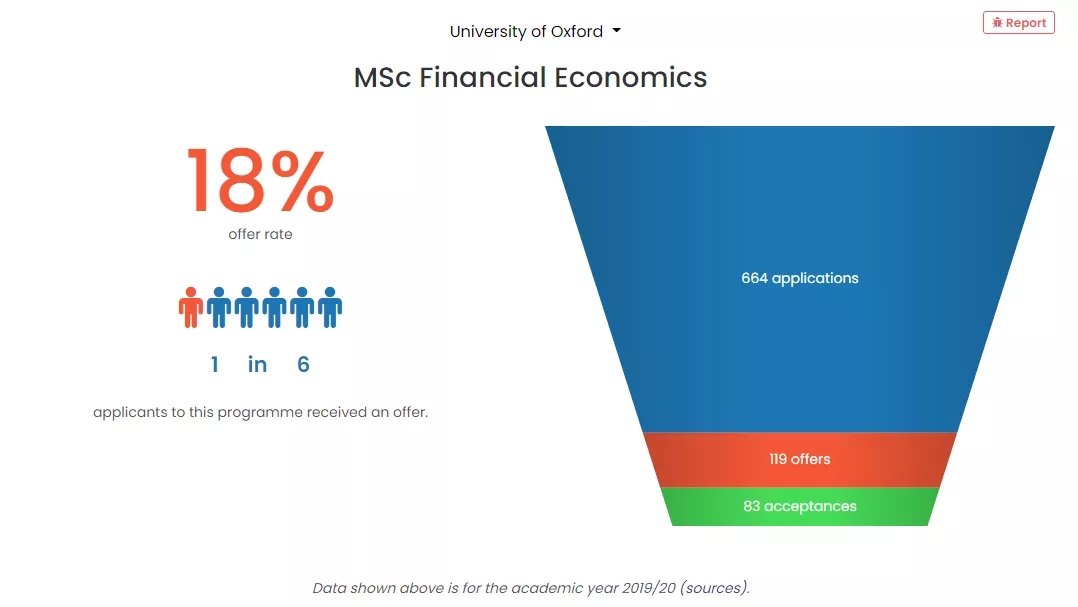 University of Oxford

Report

MSc Financial Economics

18%
offer rate

1 in 6

applicants to this programme received an offer.

664 applications

119 offers

83 acceptances

Data shown above is for the academic year 2019/20 (sources).